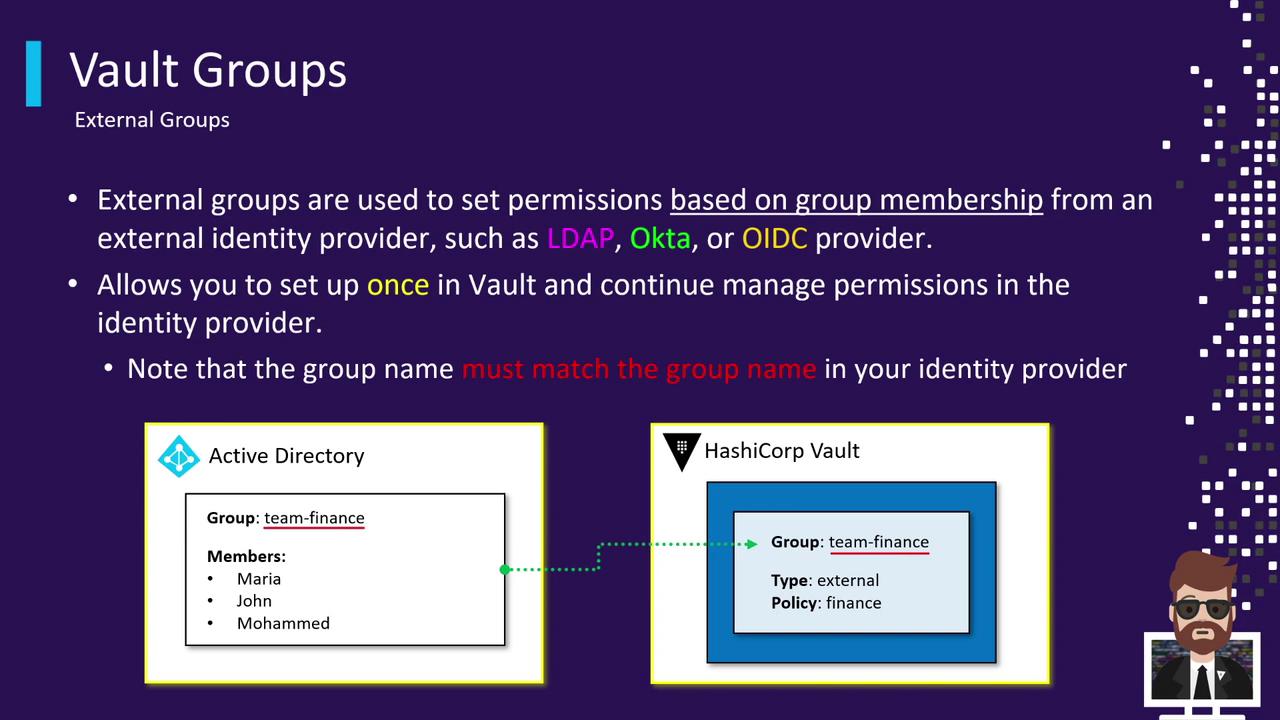 Vault Groups
External Groups

• External groups are used to set permissions based on group membership from an external identity provider, such as LDAP, Okta, or OIDC provider.
• Allows you to set up once in Vault and continue manage permissions in the identity provider.
  • Note that the group name must match the group name in your identity provider

Active Directory

Group: team-finance

Members:
• Maria
• John
• Mohammed

HashiCorp Vault

Group: team-finance

Type: external
Policy: finance